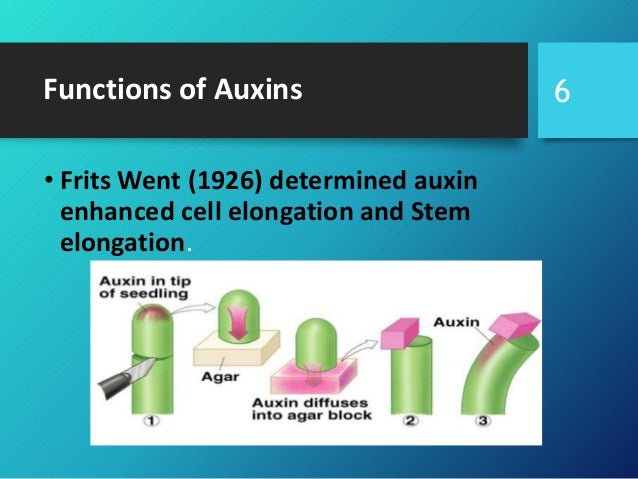 Functions of Auxins

6

• Frits Went (1926) determined auxin enhanced cell elongation and Stem elongation.

Auxin in tip of seedling

Agar

Auxin diffuses into agar block

Auxin

①

②

③